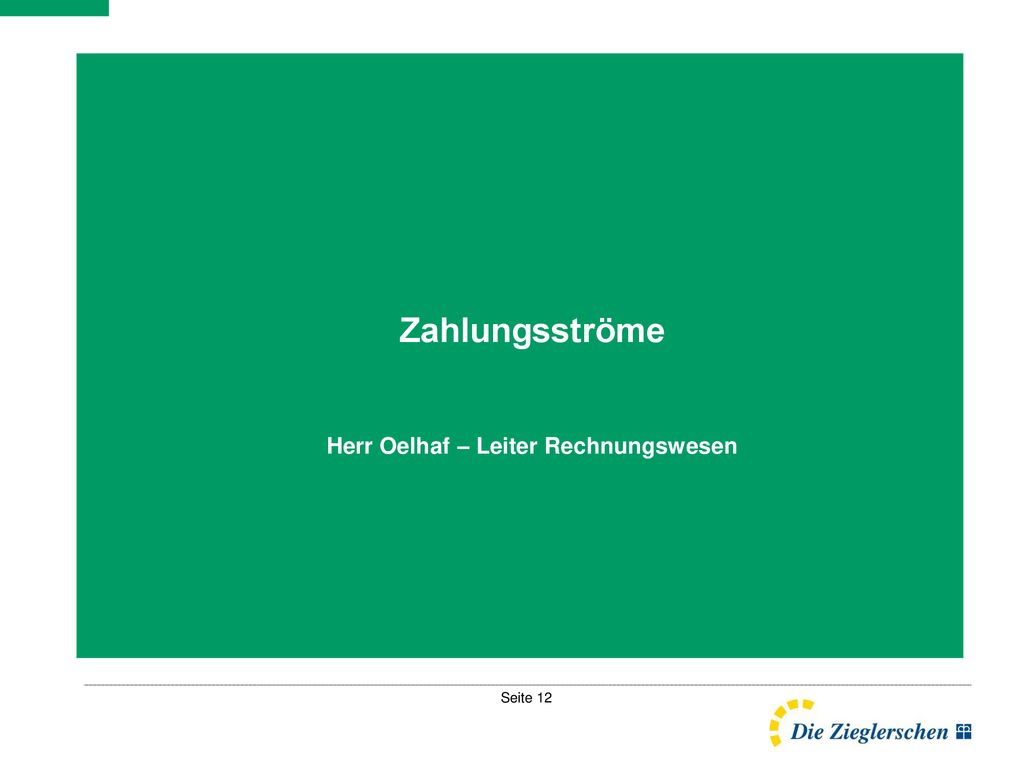 Zahlungsströme

Herr Oelhaf – Leiter Rechnungswesen

Seite 12

Die Zieglerschen